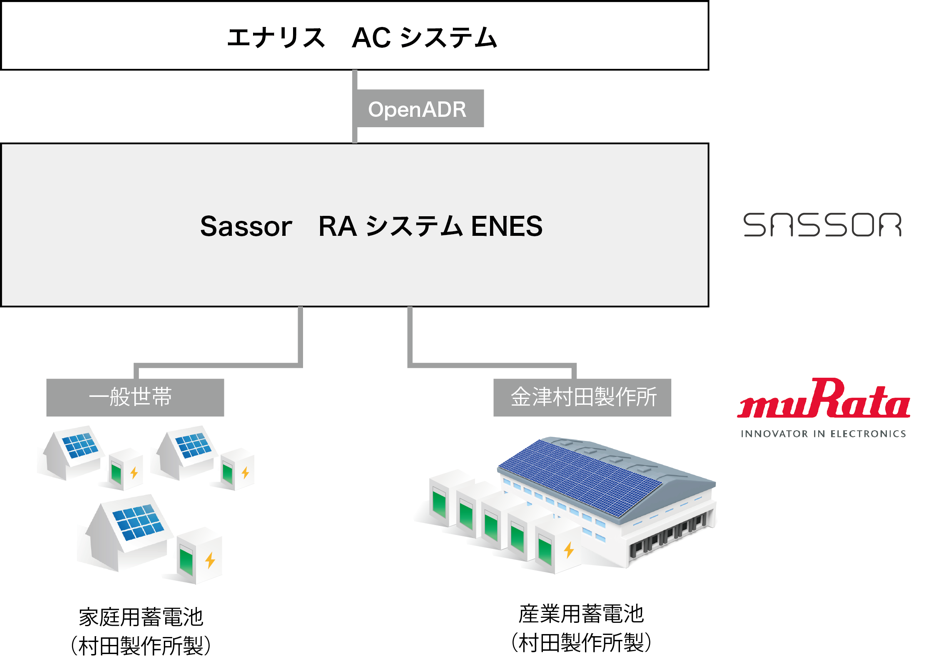 エナリス　AC システム

OpenADR

Sassor　RA システム ENES

SASSOR

一般世帯

金津村田製作所

muRata
INNOVATOR IN ELECTRONICS

家庭用蓄電池
（村田製作所製）

産業用蓄電池
（村田製作所製）